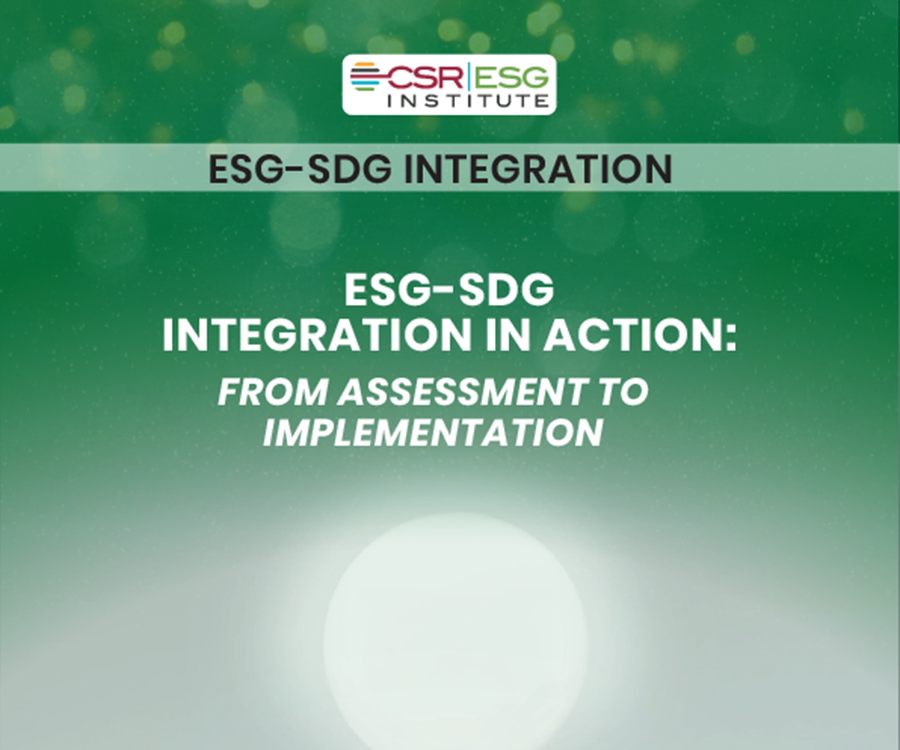 CSR | ESG INSTITUTE

ESG-SDG INTEGRATION

ESG-SDG INTEGRATION IN ACTION:

FROM ASSESSMENT TO IMPLEMENTATION